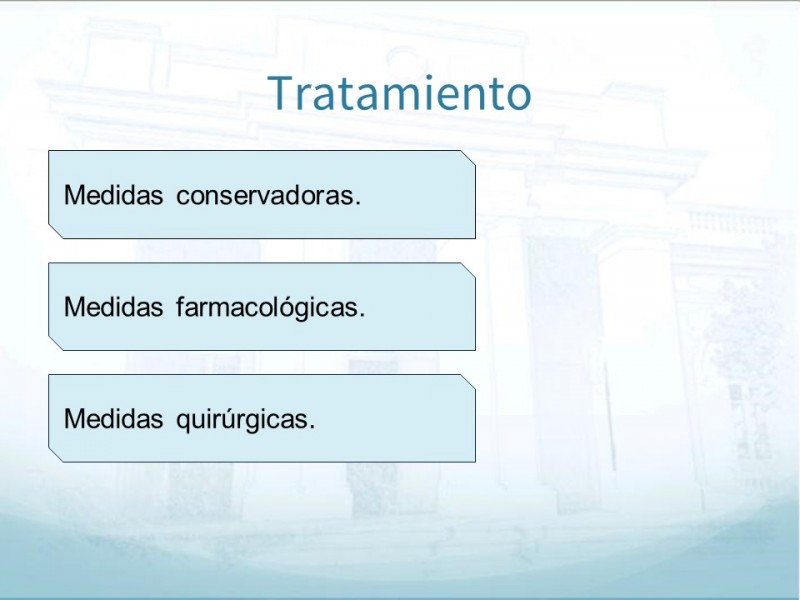 Tratamiento

Medidas conservadoras.

Medidas farmacológicas.

Medidas quirúrgicas.